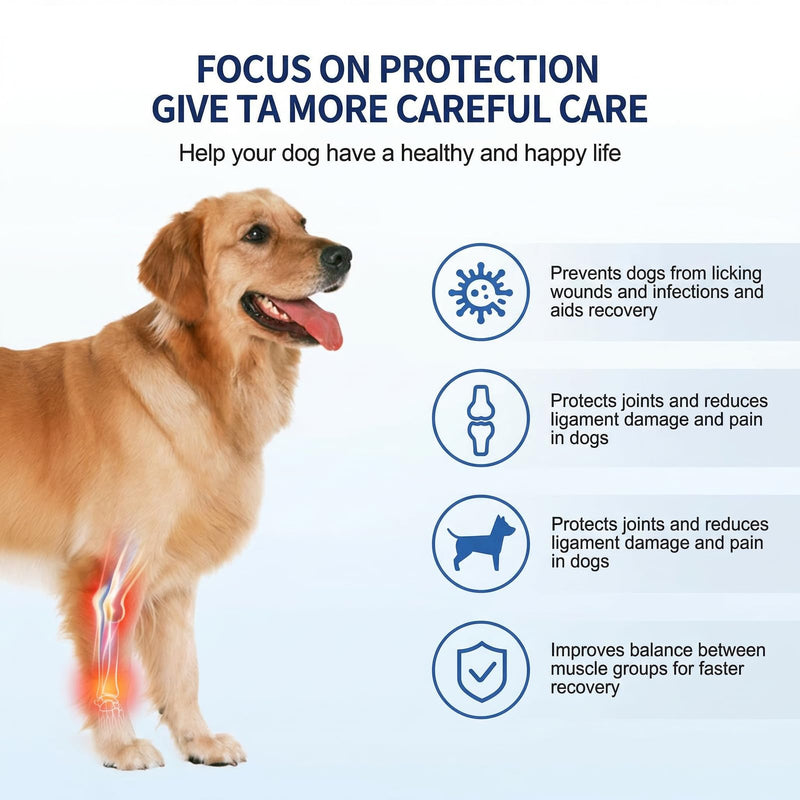 FOCUS ON PROTECTION
GIVE TA MORE CAREFUL CARE

Help your dog have a healthy and happy life

Prevents dogs from licking wounds and infections and aids recovery

Protects joints and reduces ligament damage and pain in dogs

Protects joints and reduces ligament damage and pain in dogs

Improves balance between muscle groups for faster recovery